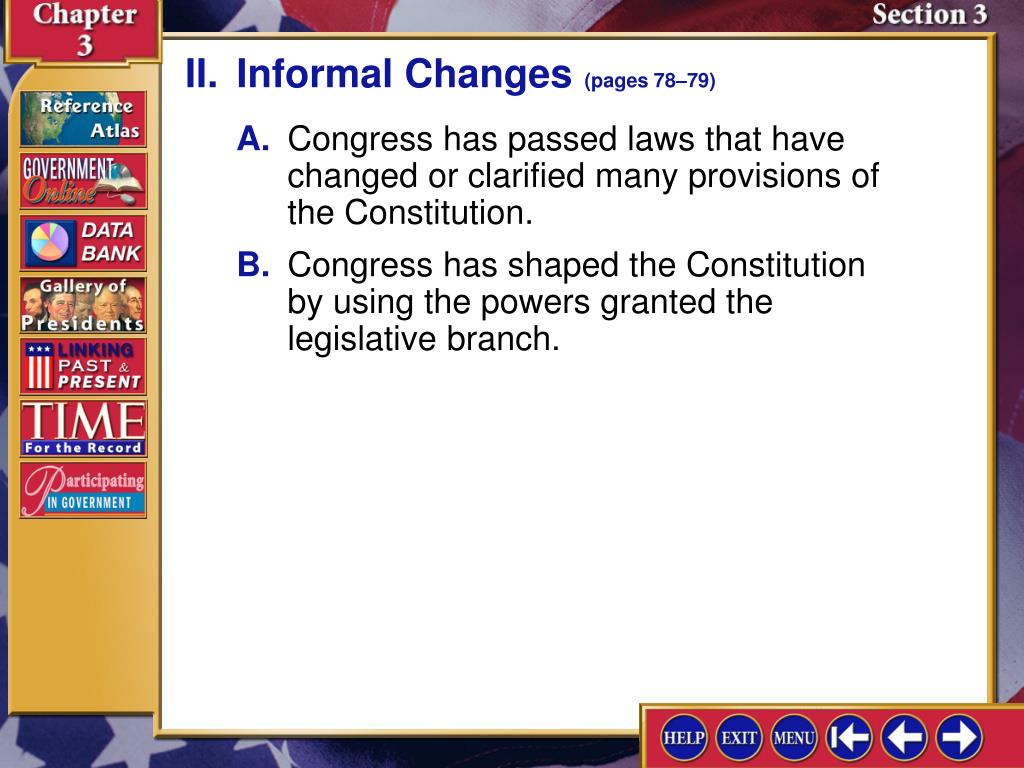 Chapter 3

Section 3

Reference Atlas

GOVERNMENT Online

DATA BANK

Gallery of Presidents

LINKING PAST & PRESENT

TIME For the Record

Participating IN GOVERNMENT

II. Informal Changes (pages 78–79)

A. Congress has passed laws that have changed or clarified many provisions of the Constitution.

B. Congress has shaped the Constitution by using the powers granted the legislative branch.

HELP EXIT MENU